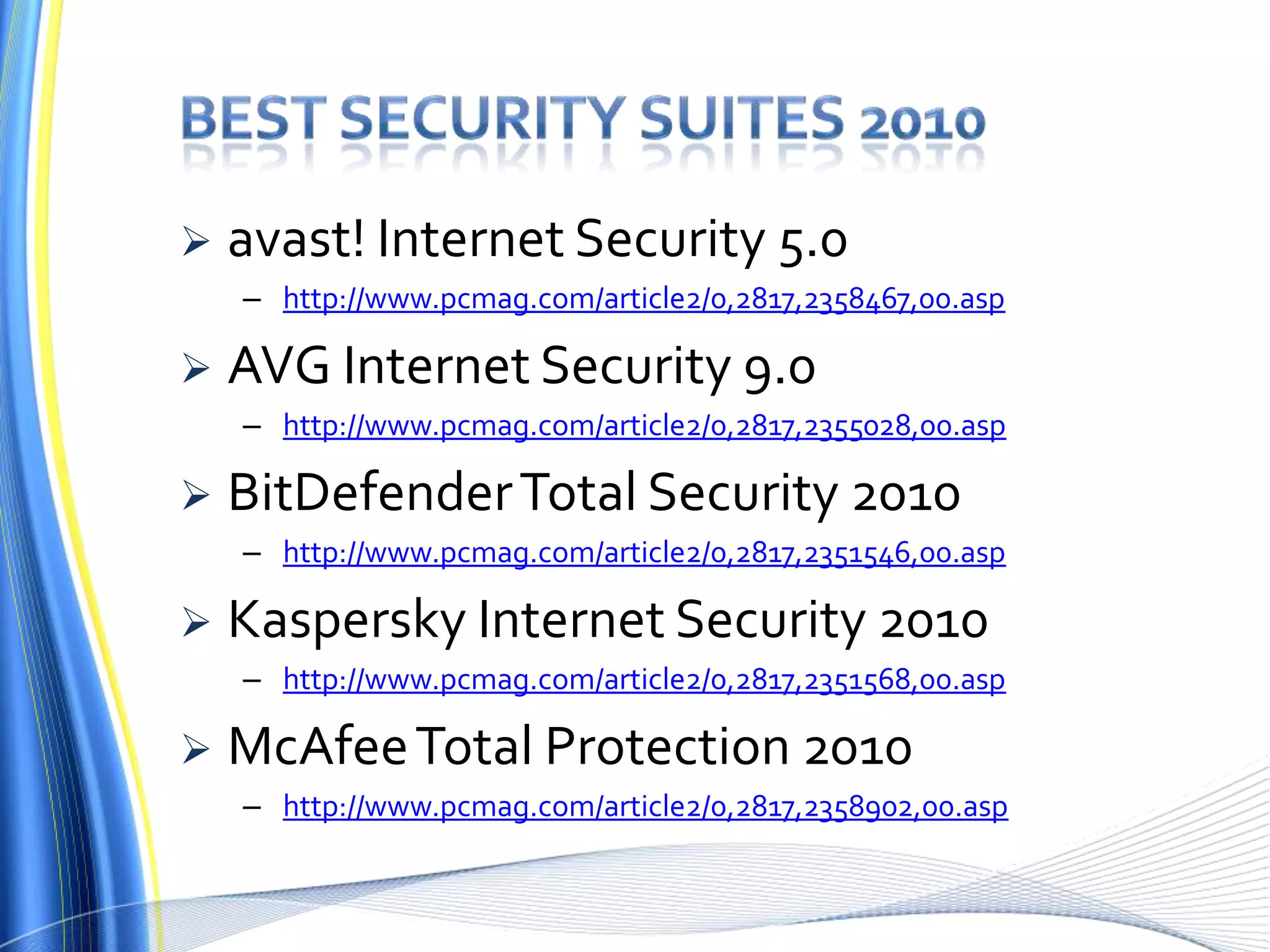 BEST SECURITY SUITES 2010

➢ avast! Internet Security 5.0
– http://www.pcmag.com/article2/0,2817,2358467,00.asp

➢ AVG Internet Security 9.0
– http://www.pcmag.com/article2/0,2817,2355028,00.asp

➢ BitDefender Total Security 2010
– http://www.pcmag.com/article2/0,2817,2351546,00.asp

➢ Kaspersky Internet Security 2010
– http://www.pcmag.com/article2/0,2817,2351568,00.asp

➢ McAfee Total Protection 2010
– http://www.pcmag.com/article2/0,2817,2358902,00.asp